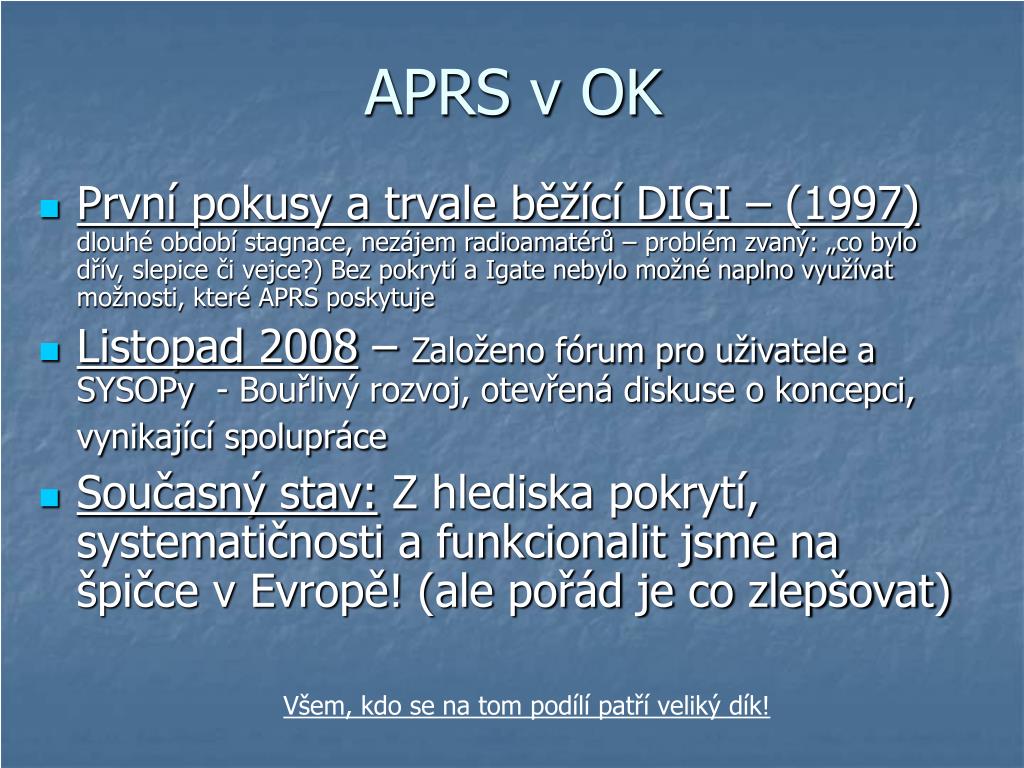 APRS v OK

První pokusy a trvale běžící DIGI – (1997) dlouhé období stagnace, nezájem radioamatérů – problém zvaný: „co bylo dřív, slepice či vejce?) Bez pokrytí a Igate nebylo možné naplno využívat možnosti, které APRS poskytuje

Listopad 2008 – Založeno fórum pro uživatele a SYSOPy - Bouřlivý rozvoj, otevřená diskuse o koncepci, vynikající spolupráce

Současný stav: Z hlediska pokrytí, systematičnosti a funkcionalit jsme na špičce v Evropě! (ale pořád je co zlepšovat)

Všem, kdo se na tom podílí patří veliký dík!